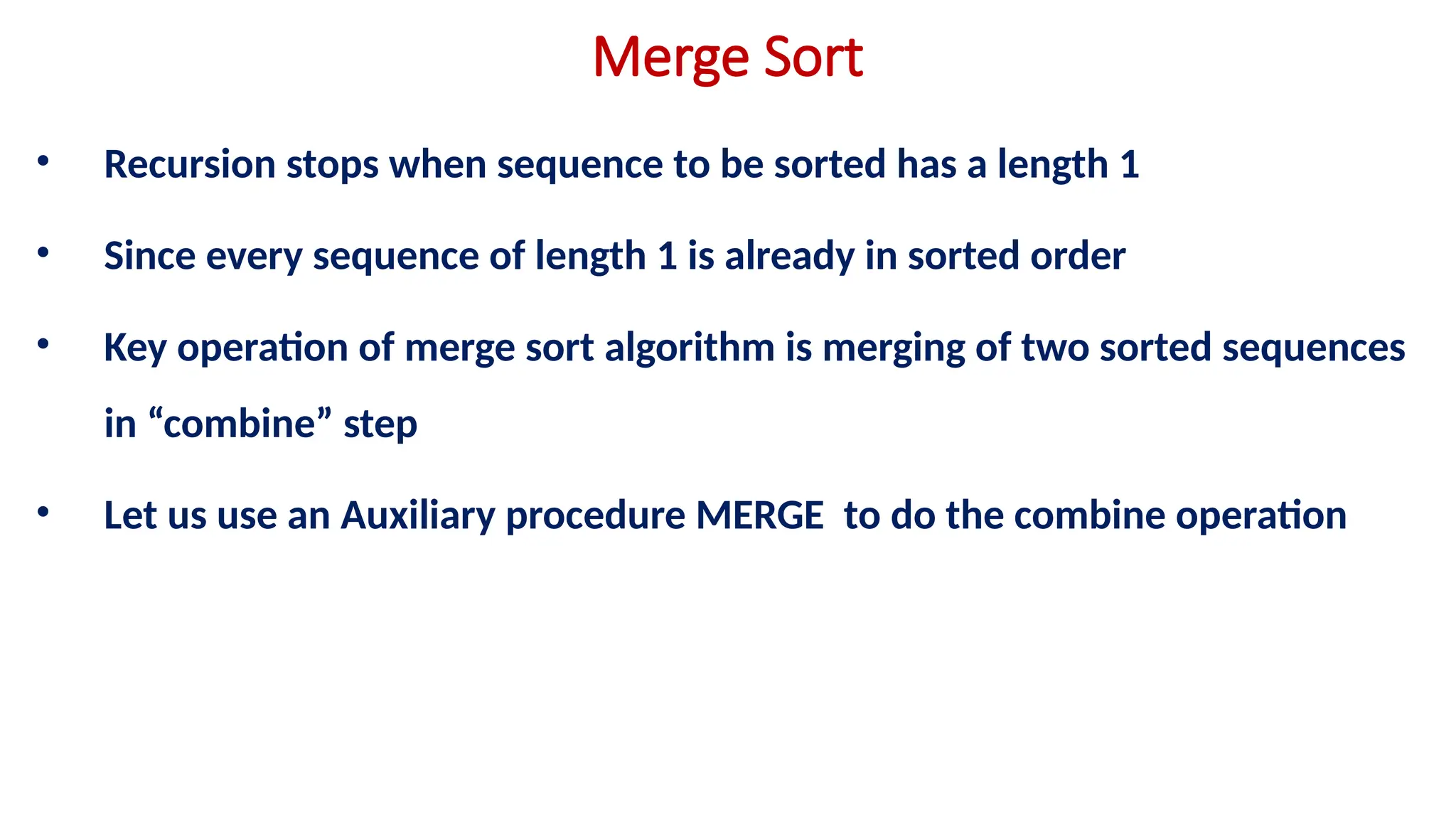 Merge Sort

• Recursion stops when sequence to be sorted has a length 1

• Since every sequence of length 1 is already in sorted order

• Key operation of merge sort algorithm is merging of two sorted sequences in “combine” step

• Let us use an Auxiliary procedure MERGE to do the combine operation